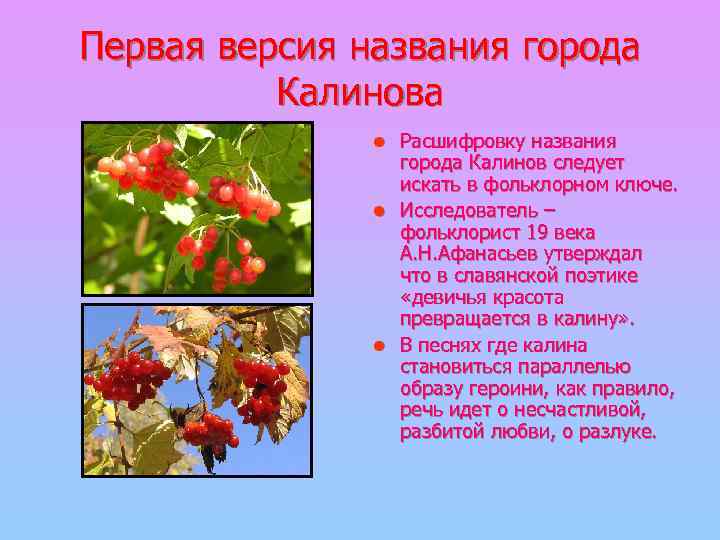 Первая версия названия города Калинова

- Расшифровку названия города Калинов следует искать в фольклорном ключе.
- Исследователь – фольклорист 19 века А.Н.Афанасьев утверждал что в славянской поэтике «девичья красота превращается в калину».
- В песнях где калина становиться параллелью образу героини, как правило, речь идет о несчастливой, разбитой любви, о разлуке.